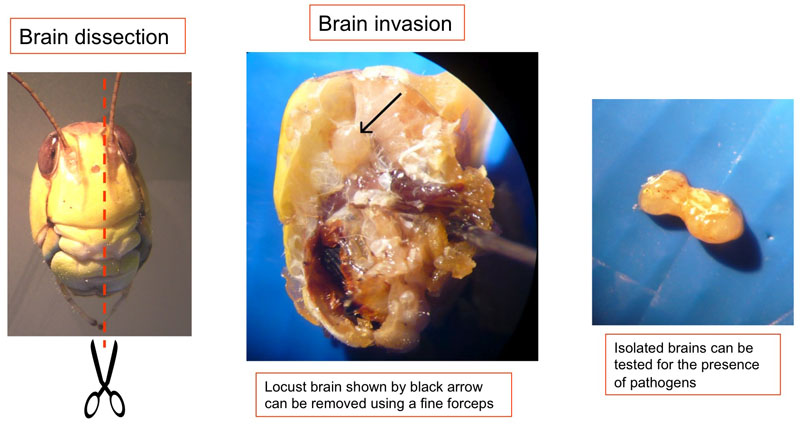 Brain dissection

Brain invasion

Locust brain shown by black arrow can be removed using a fine forceps

Isolated brains can be tested for the presence of pathogens